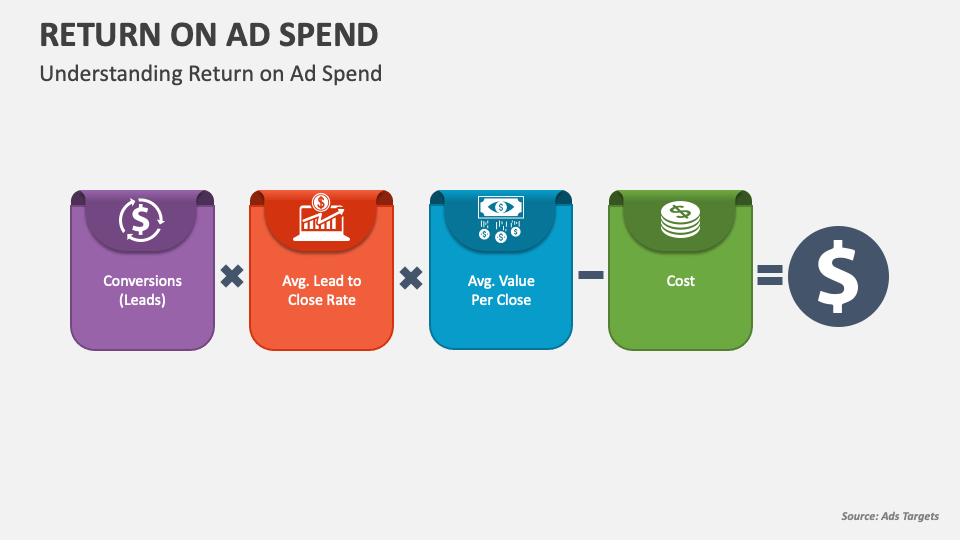 RETURN ON AD SPEND

Understanding Return on Ad Spend

Conversions (Leads)

Avg. Lead to Close Rate

Avg. Value Per Close

Cost

Source: Ads Targets